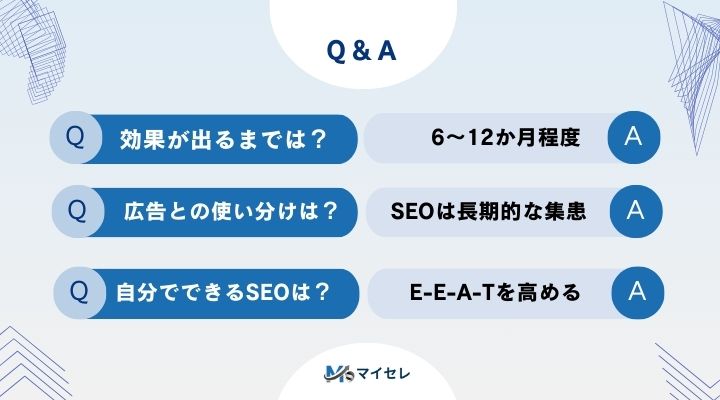 Q & A

Q 効果が出るまでは？

6〜12か月程度 A

Q 広告との使い分けは？

SEOは長期的な集患 A

Q 自分でできるSEOは？

E-E-A-Tを高める A

マイセレ